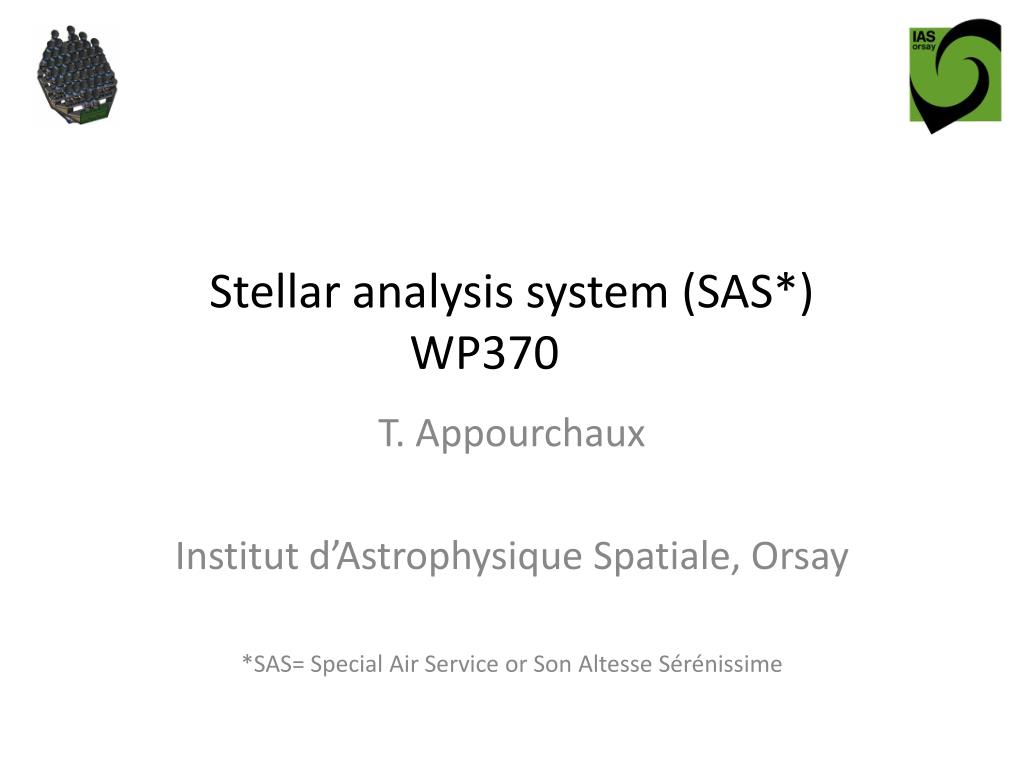 IAS
orsay

Stellar analysis system (SAS*)
WP370

T. Appourchaux

Institut d’Astrophysique Spatiale, Orsay

*SAS= Special Air Service or Son Altesse Sérénissime